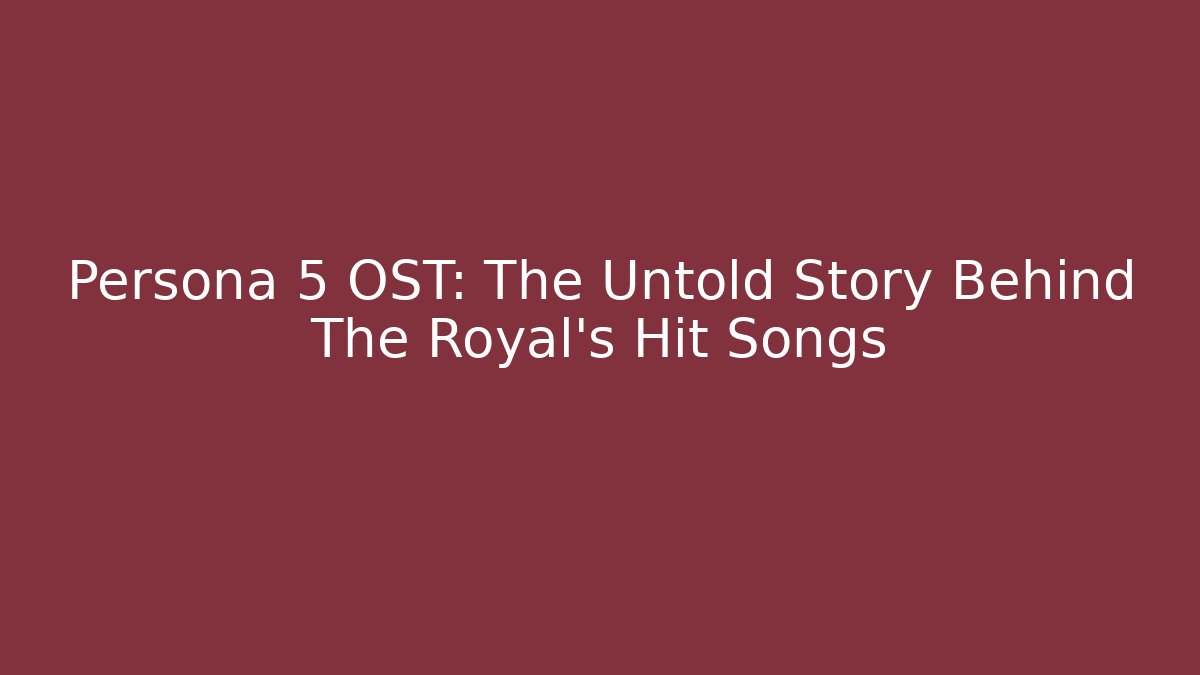 Persona 5 OST: The Untold Story Behind The Royal's Hit Songs